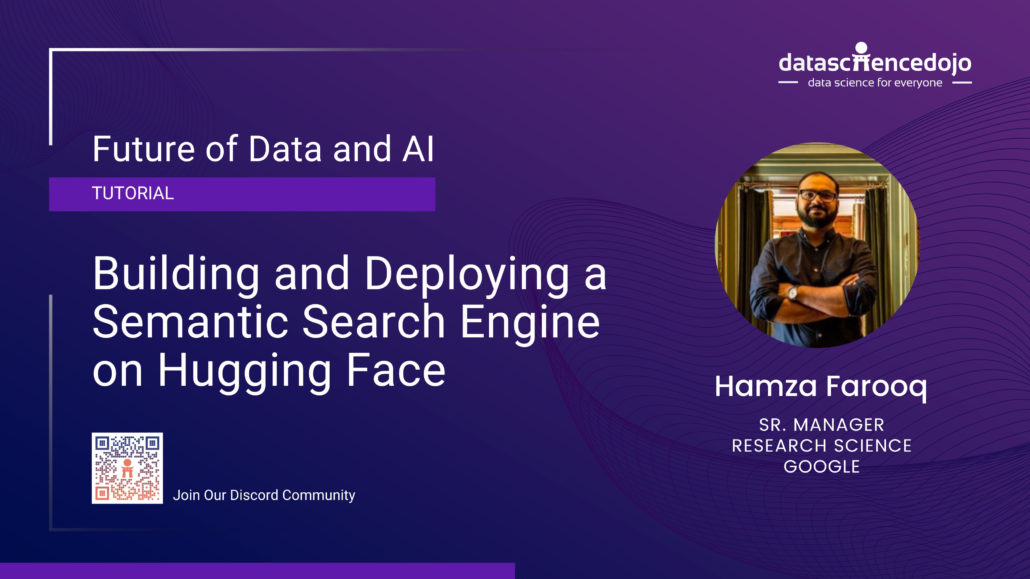 datasciencedojo
data science for everyone

Future of Data and AI

TUTORIAL

Building and Deploying a Semantic Search Engine on Hugging Face

Join Our Discord Community

Hamza Farooq

SR. MANAGER
RESEARCH SCIENCE
GOOGLE